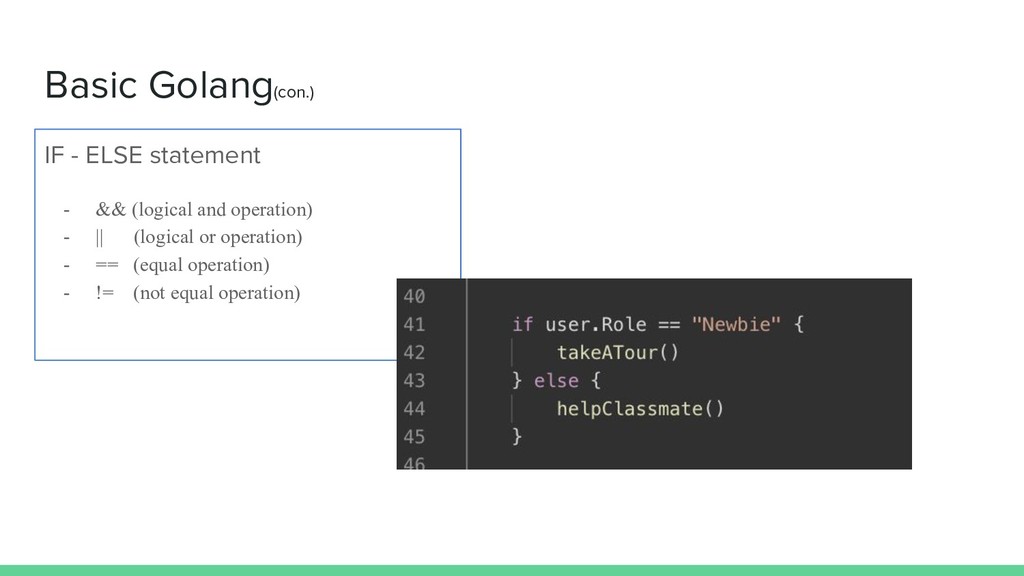 Basic Golang(con.)

IF - ELSE statement

- && (logical and operation)
- || (logical or operation)
- == (equal operation)
- != (not equal operation)

40
41 if user.Role == "Newbie" {
42 takeATour()
43 } else {
44 helpClassmate()
45 }
46